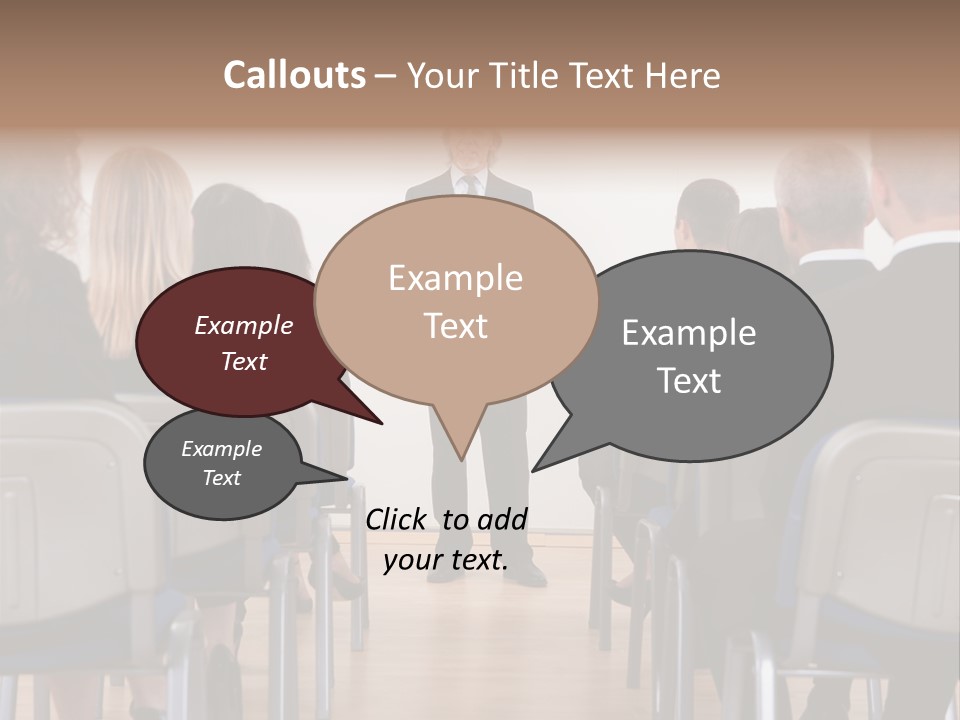 Callouts – Your Title Text Here

Example Text

Example Text

Example Text

Example Text

Click to add your text.